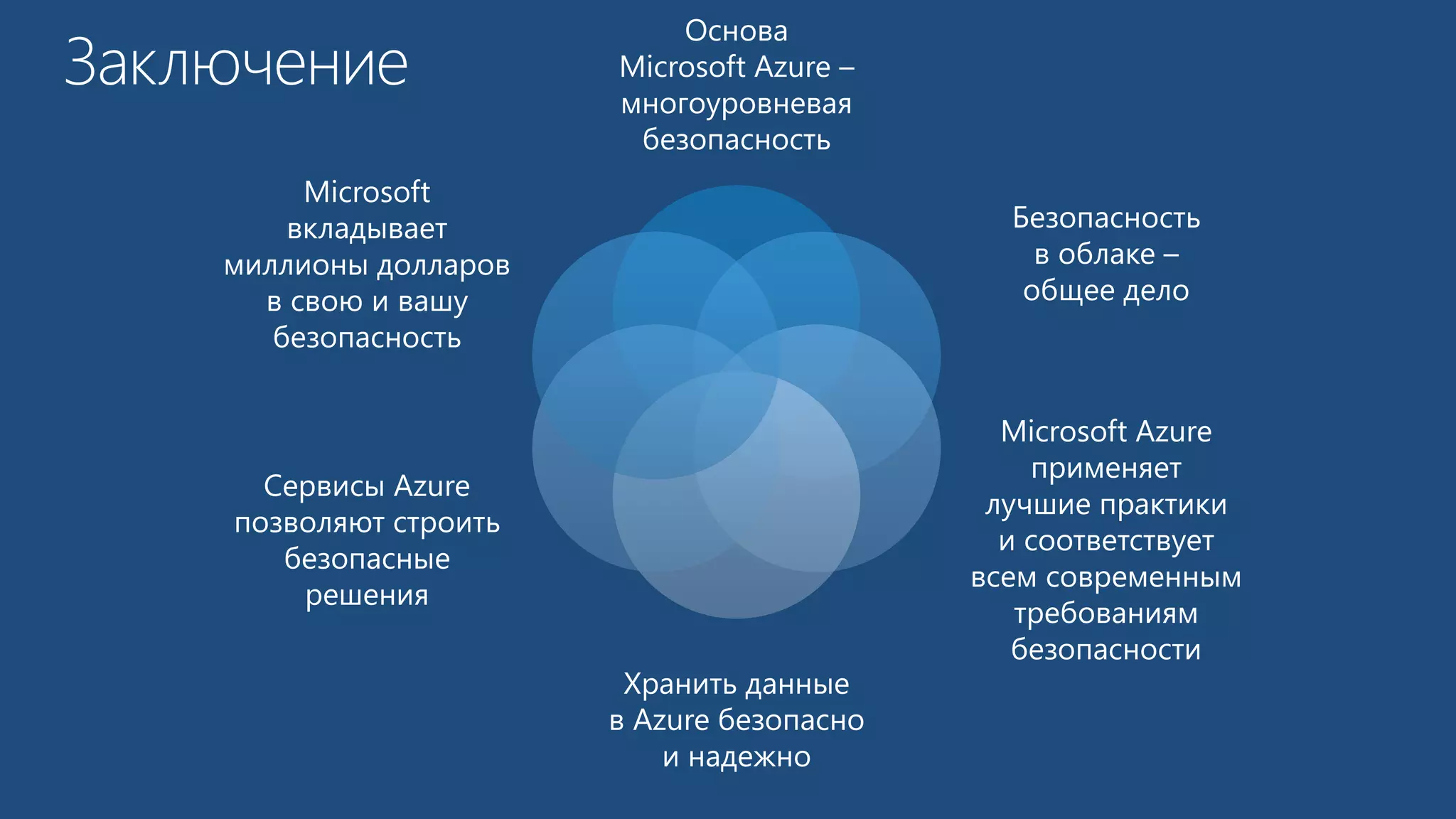 Заключение

Основа Microsoft Azure – многоуровневая безопасность

Безопасность в облаке – общее дело

Microsoft Azure применяет лучшие практики и соответствует всем современным требованиям безопасности

Хранить данные в Azure безопасно и надежно

Сервисы Azure позволяют строить безопасные решения

Microsoft вкладывает миллионы долларов в свою и вашу безопасность